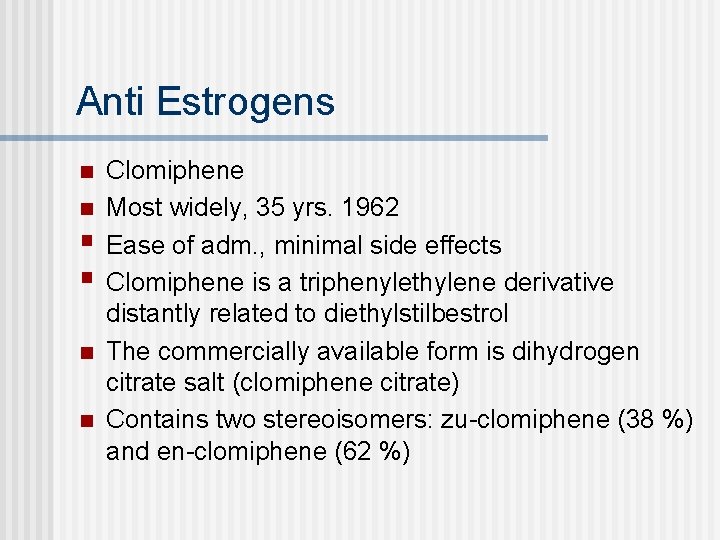 Anti Estrogens

- Clomiphene
- Most widely, 35 yrs. 1962
- Ease of adm., minimal side effects
- Clomiphene is a triphenylethylene derivative distantly related to diethylstilbestrol
- The commercially available form is dihydrogen citrate salt (clomiphene citrate)
- Contains two stereoisomers: zu-clomiphene (38 %) and en-clomiphene (62 %)